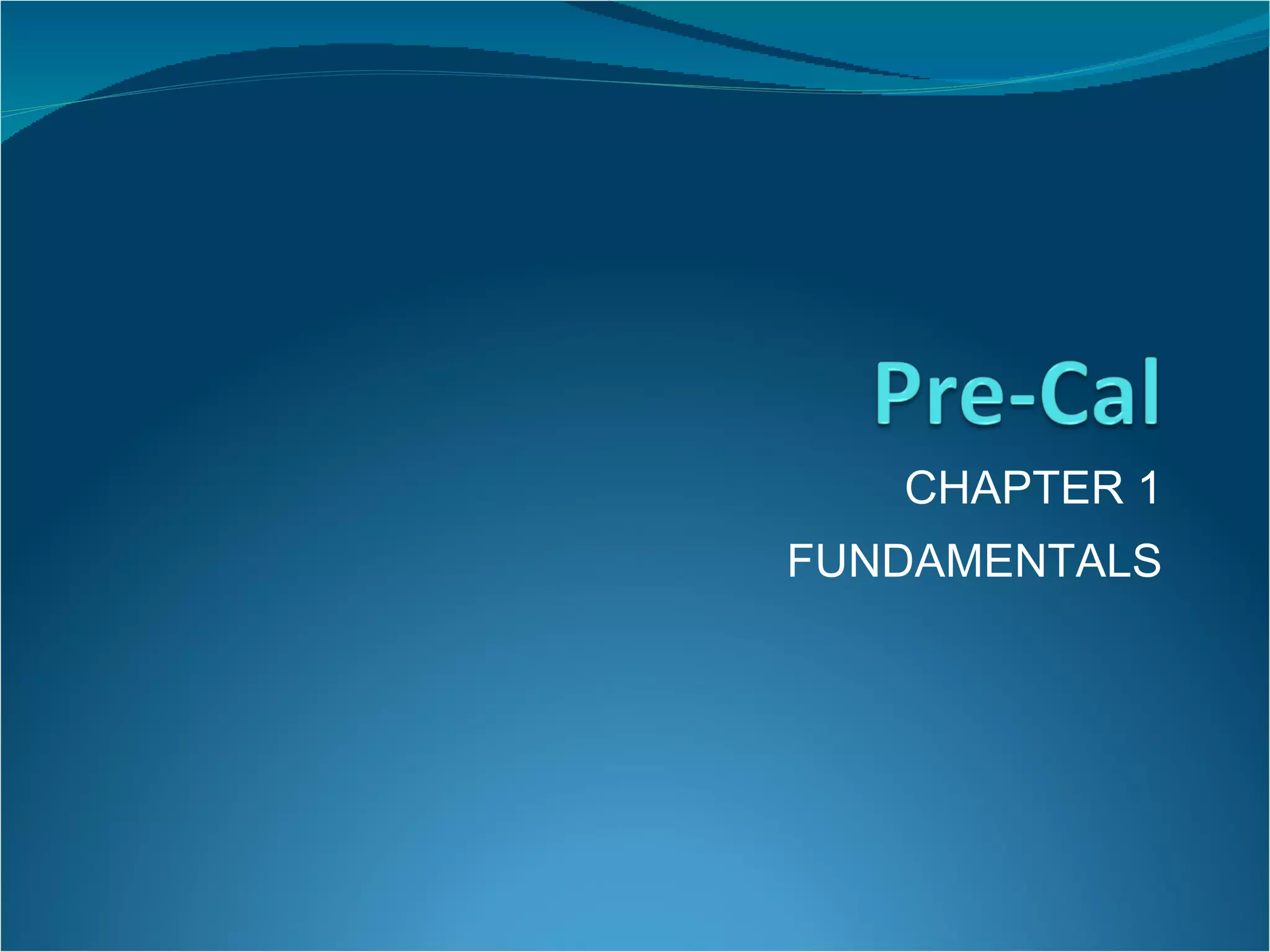 Pre-Cal

CHAPTER 1

FUNDAMENTALS